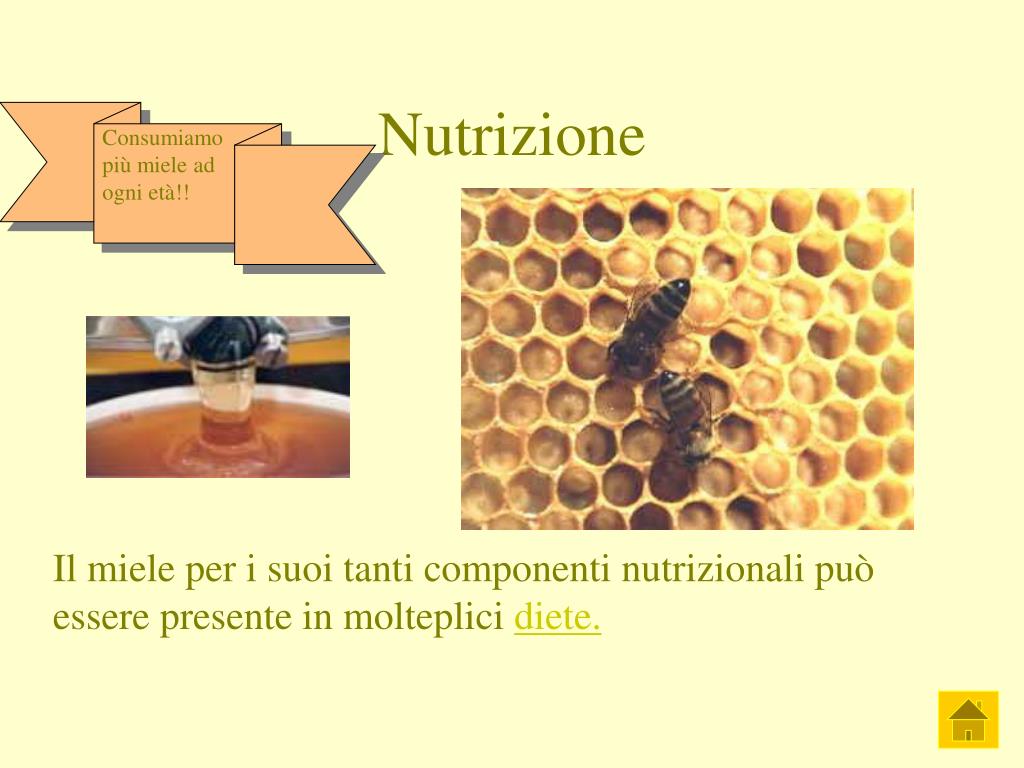 Consumiamo più miele ad ogni età!!

Nutrizione

Il miele per i suoi tanti componenti nutrizionali può essere presente in molteplici diete.